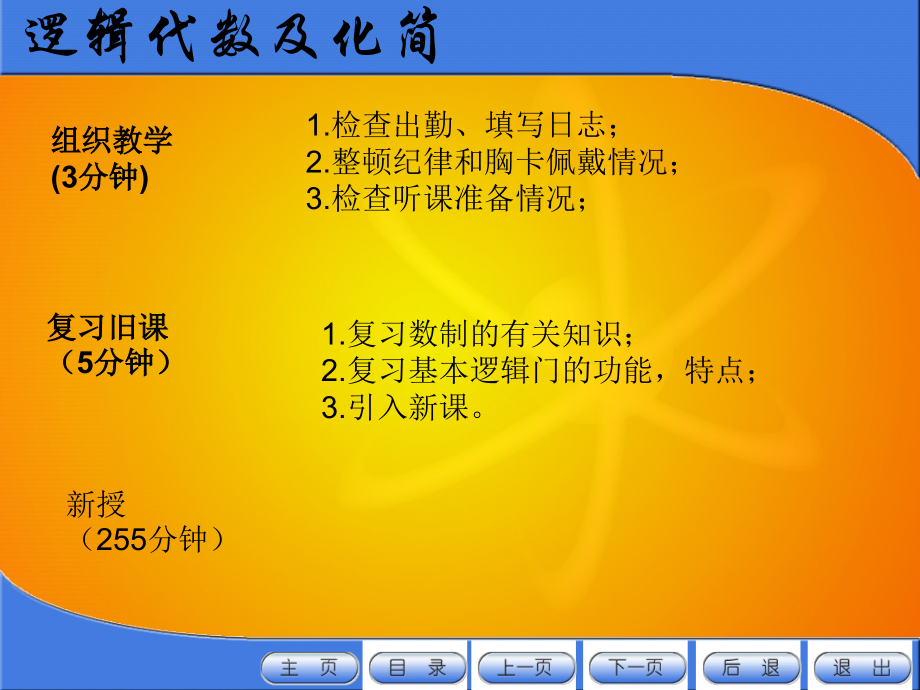 逻辑代数及化简

组织教学
(3分钟)

1.检查出勤、填写日志；
2.整顿纪律和胸卡佩戴情况；
3.检查听课准备情况；

复习旧课
（5分钟）

1.复习数制的有关知识；
2.复习基本逻辑门的功能，特点；
3.引入新课。

新授
（255分钟）

主 页 目 录 上一页 下一页 后 退 退 出